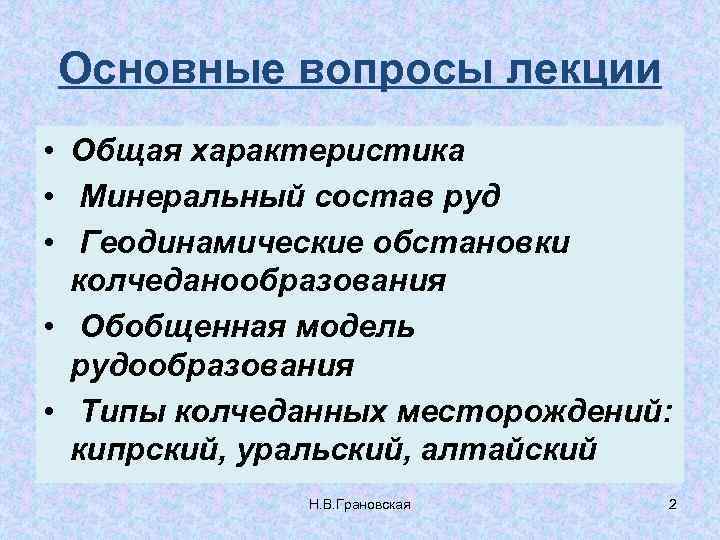 Основные вопросы лекции

• Общая характеристика
• Минеральный состав руд
• Геодинамические обстановки колчеданообразования
• Обобщенная модель рудообразования
• Типы колчеданных месторождений: кипрский, уральский, алтайский

Н.В.Грановская

2